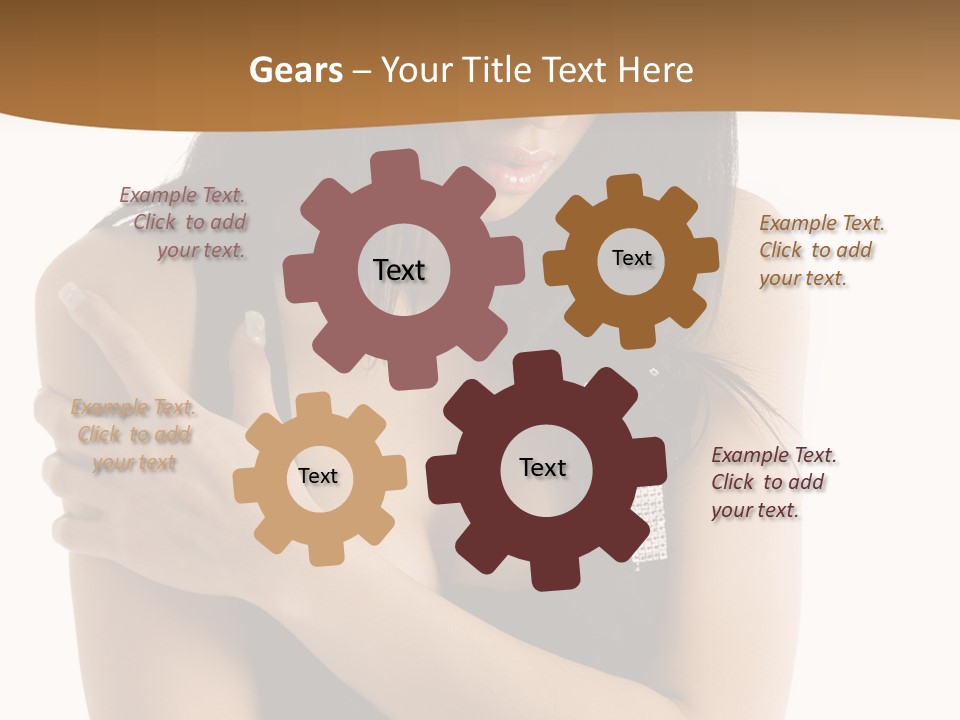 Gears – Your Title Text Here

Example Text. Click to add your text.

Text

Text

Example Text. Click to add your text.

Example Text. Click to add your text

Text

Text

Example Text. Click to add your text.